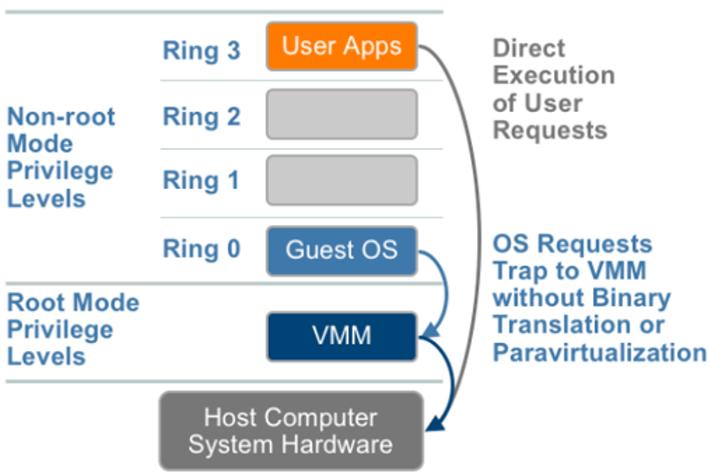 Non-root Mode Privilege Levels

Ring 3
User Apps

Ring 2

Ring 1

Ring 0
Guest OS

Root Mode Privilege Levels

VMM

Host Computer System Hardware

Direct Execution of User Requests

OS Requests Trap to VMM without Binary Translation or Paravirtualization